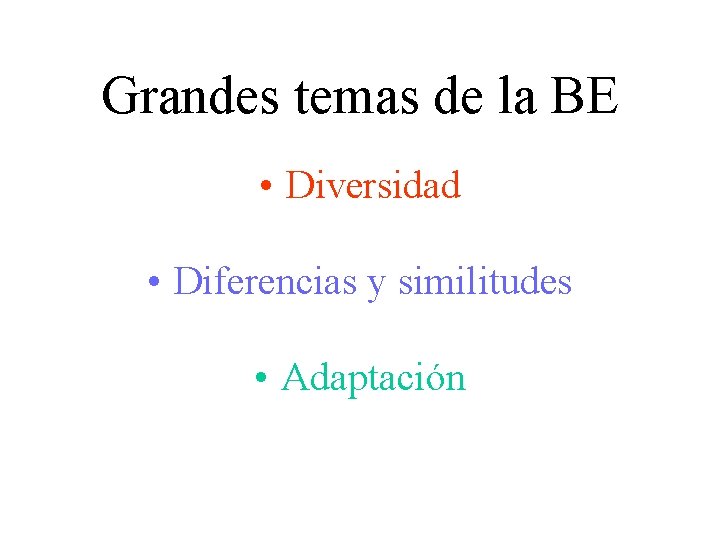 Grandes temas de la BE

• Diversidad

• Diferencias y similitudes

• Adaptación